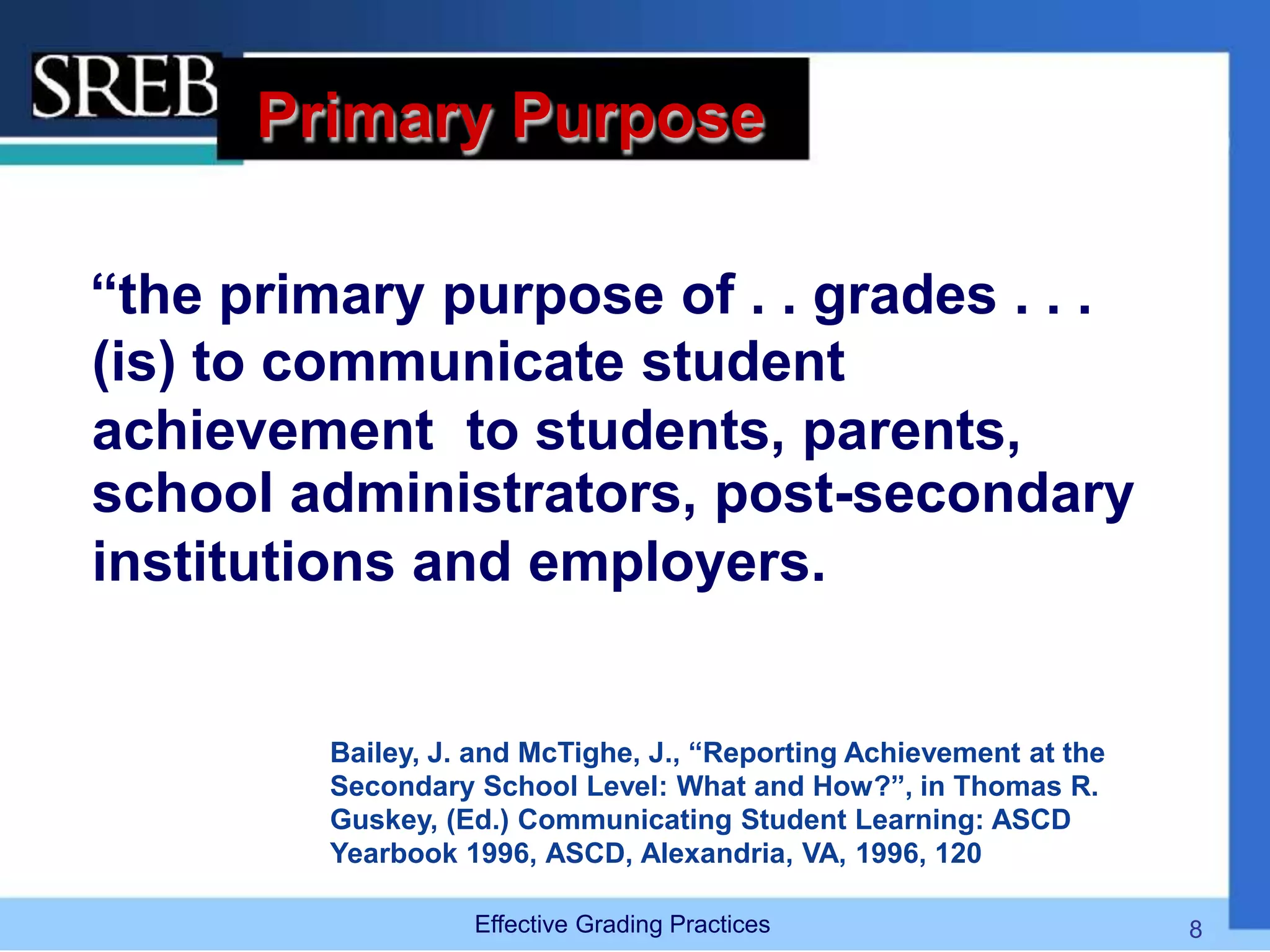 SREB

Primary Purpose

“the primary purpose of . . grades . . . (is) to communicate student achievement to students, parents, school administrators, post-secondary institutions and employers.

Bailey, J. and McTighe, J., “Reporting Achievement at the Secondary School Level: What and How?”, in Thomas R. Guskey, (Ed.) Communicating Student Learning: ASCD Yearbook 1996, ASCD, Alexandria, VA, 1996, 120

Effective Grading Practices

8